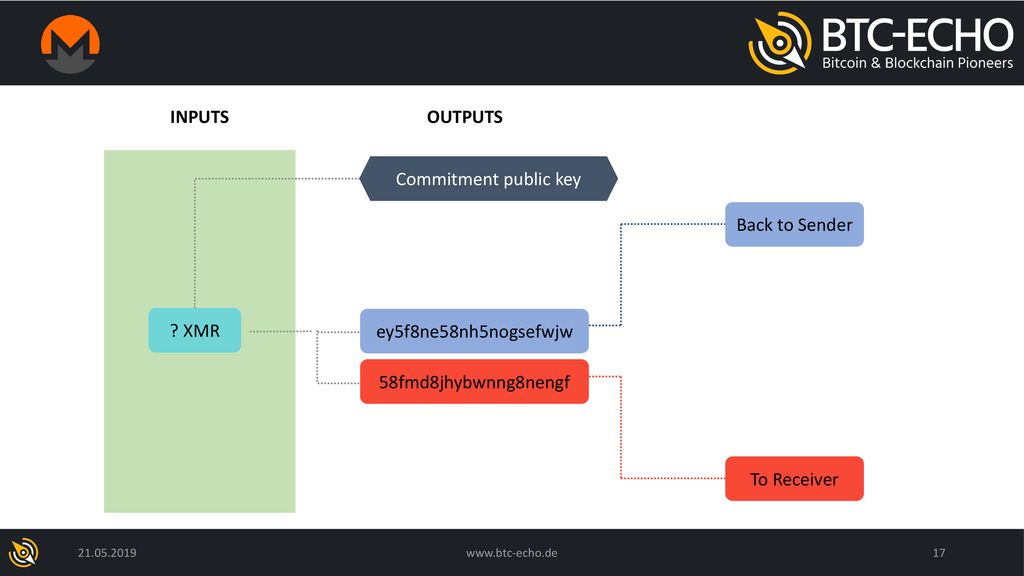 BTC-ECHO
Bitcoin & Blockchain Pioneers

INPUTS

OUTPUTS

Commitment public key

Back to Sender

? XMR

ey5f8ne58nh5nogsefwjw

58fmd8jhybwnng8nengf

To Receiver

21.05.2019

www.btc-echo.de

17